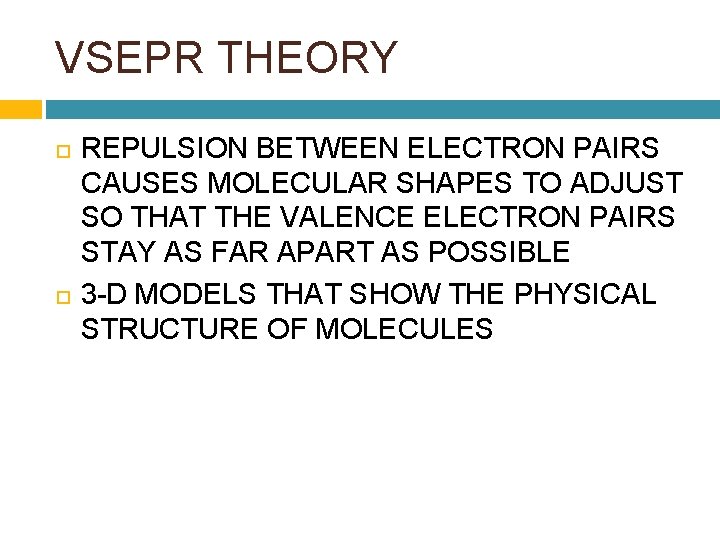 VSEPR THEORY

REPULSION BETWEEN ELECTRON PAIRS CAUSES MOLECULAR SHAPES TO ADJUST SO THAT THE VALENCE ELECTRON PAIRS STAY AS FAR APART AS POSSIBLE

3-D MODELS THAT SHOW THE PHYSICAL STRUCTURE OF MOLECULES